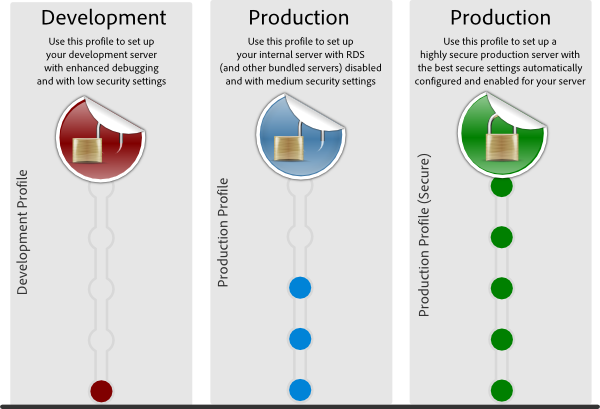 Development

Use this profile to set up your development server with enhanced debugging and with low security settings

Development Profile

Production

Use this profile to set up your internal server with RDS (and other bundled servers) disabled and with medium security settings

Production Profile

Production

Use this profile to set up a highly secure production server with the best secure settings automatically configured and enabled for your server

Production Profile (Secure)